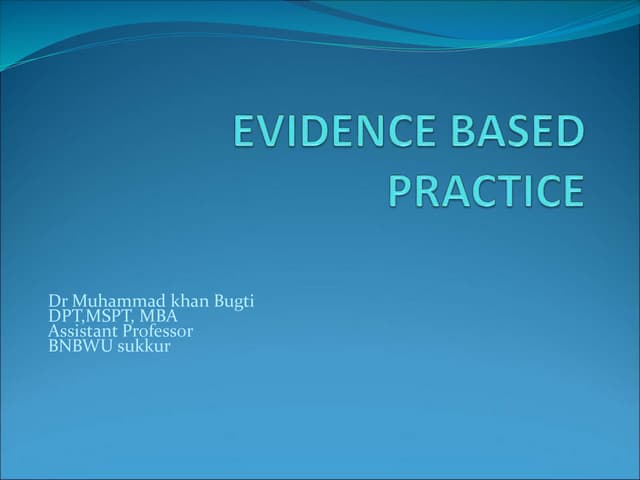 EVIDENCE BASED PRACTICE

Dr Muhammad khan Bugti
DPT,MSPT, MBA
Assistant Professor
BNBWU sukkur